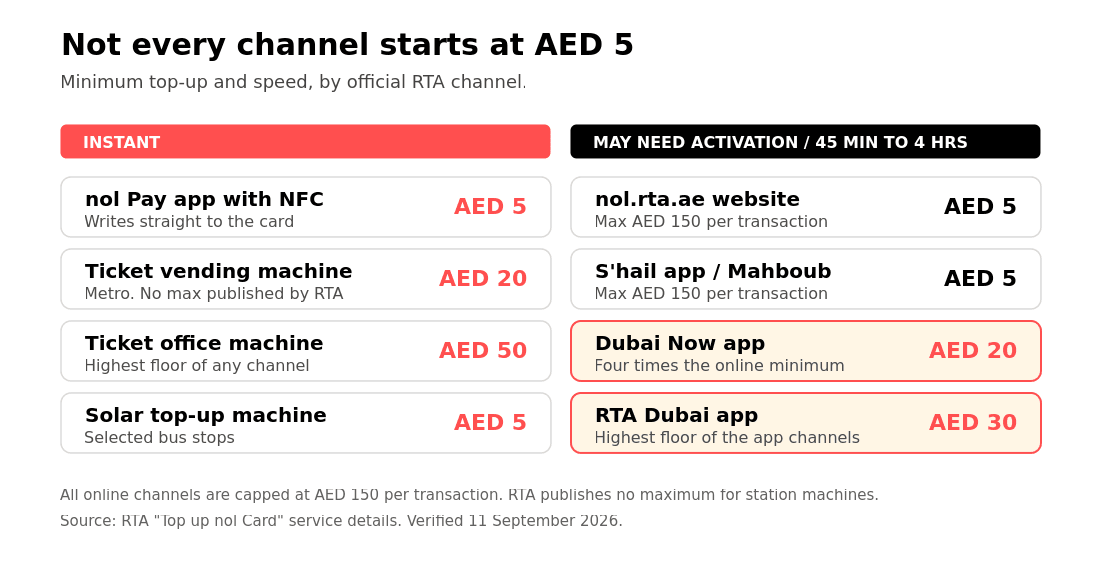 Not every channel starts at AED 5

Minimum top-up and speed, by official RTA channel.

INSTANT

nol Pay app with NFC
Writes straight to the card
AED 5

Ticket vending machine
Metro. No max published by RTA
AED 20

Ticket office machine
Highest floor of any channel
AED 50

Solar top-up machine
Selected bus stops
AED 5

MAY NEED ACTIVATION / 45 MIN TO 4 HRS

nol.rta.ae website
Max AED 150 per transaction
AED 5

S'hail app / Mahboub
Max AED 150 per transaction
AED 5

Dubai Now app
Four times the online minimum
AED 20

RTA Dubai app
Highest floor of the app channels
AED 30

All online channels are capped at AED 150 per transaction. RTA publishes no maximum for station machines.

Source: RTA "Top up nol Card" service details. Verified 11 September 2026.